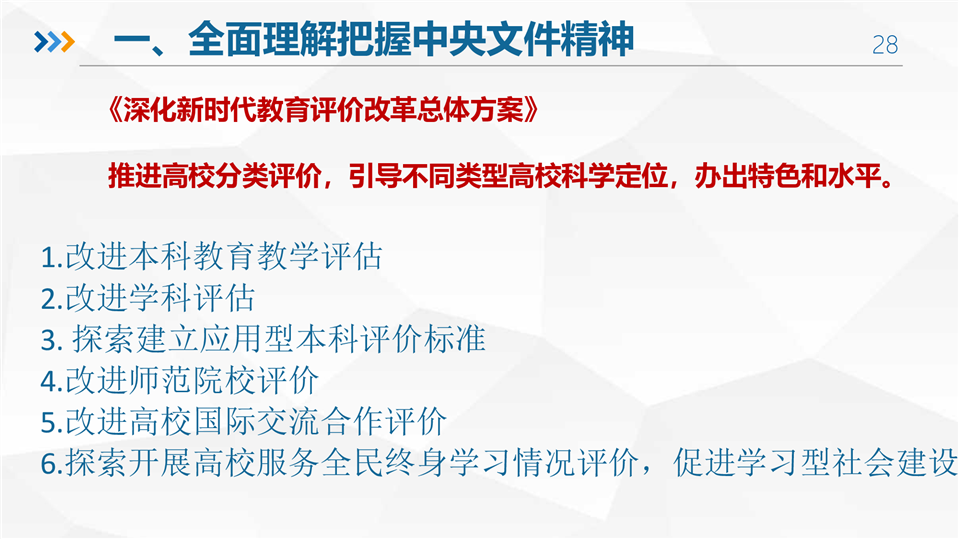 一、全面理解把握中央文件精神

28

《深化新时代教育评价改革总体方案》

推进高校分类评价，引导不同类型高校科学定位，办出特色和水平。

1.改进本科教育教学评估
2.改进学科评估
3. 探索建立应用型本科评价标准
4.改进师范院校评价
5.改进高校国际交流合作评价
6.探索开展高校服务全民终身学习情况评价，促进学习型社会建设